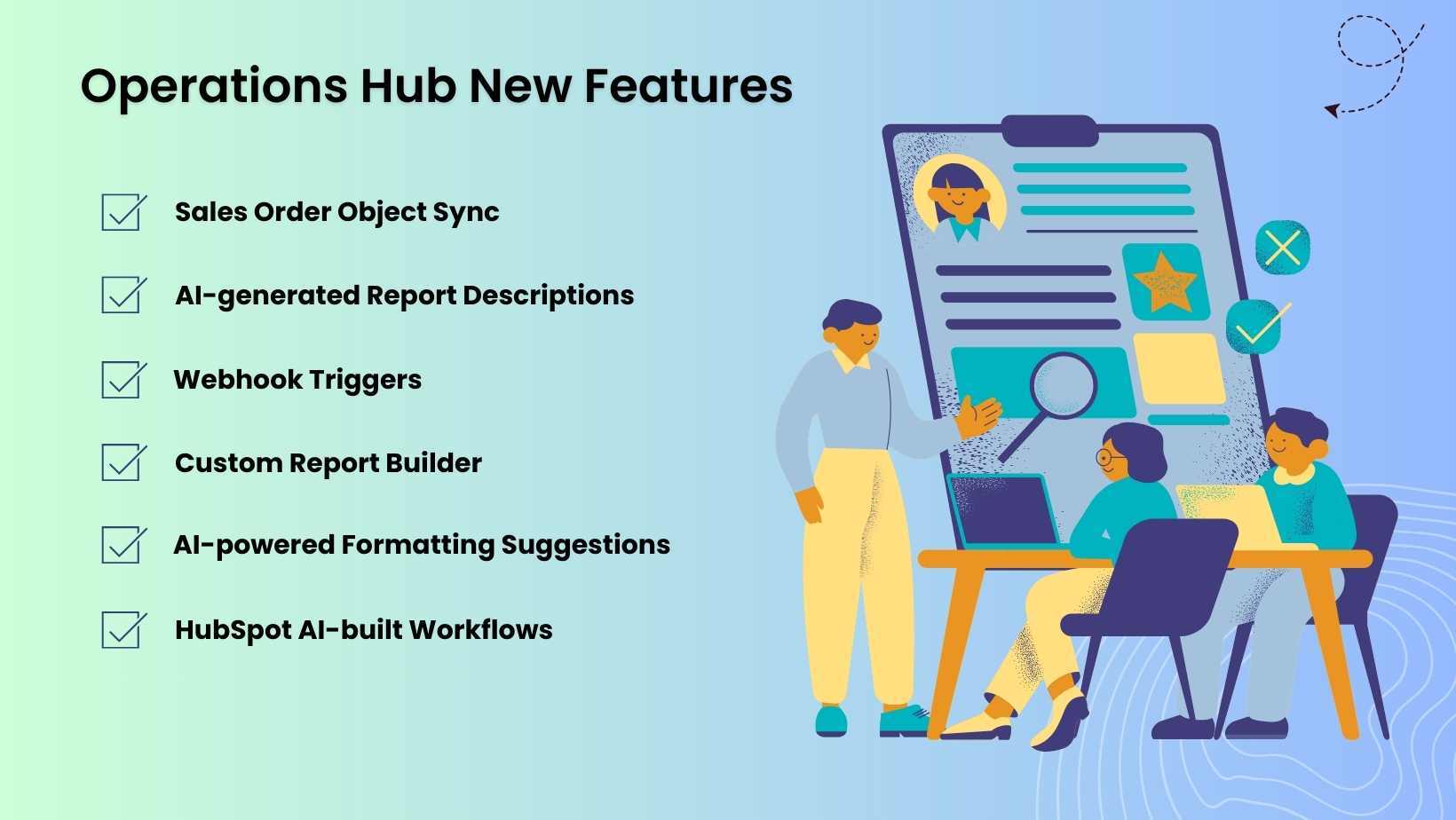 Operations Hub New Features

Sales Order Object Sync

AI-generated Report Descriptions

Webhook Triggers

Custom Report Builder

AI-powered Formatting Suggestions

HubSpot AI-built Workflows